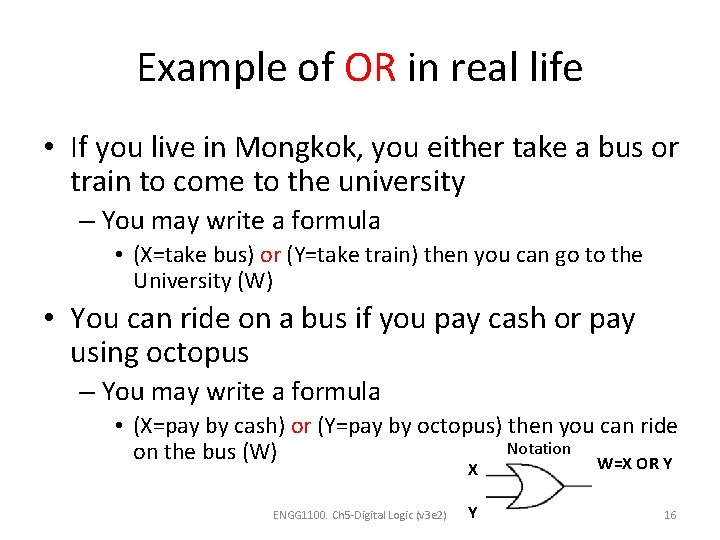 Example of OR in real life

• If you live in Mongkok, you either take a bus or train to come to the university
– You may write a formula
• (X=take bus) or (Y=take train) then you can go to the University (W)

• You can ride on a bus if you pay cash or pay using octopus
– You may write a formula
• (X=pay by cash) or (Y=pay by octopus) then you can ride on the bus (W)

Notation
X
Y
W=X OR Y

ENGG1100. Ch5-Digital Logic (v3e2)
16